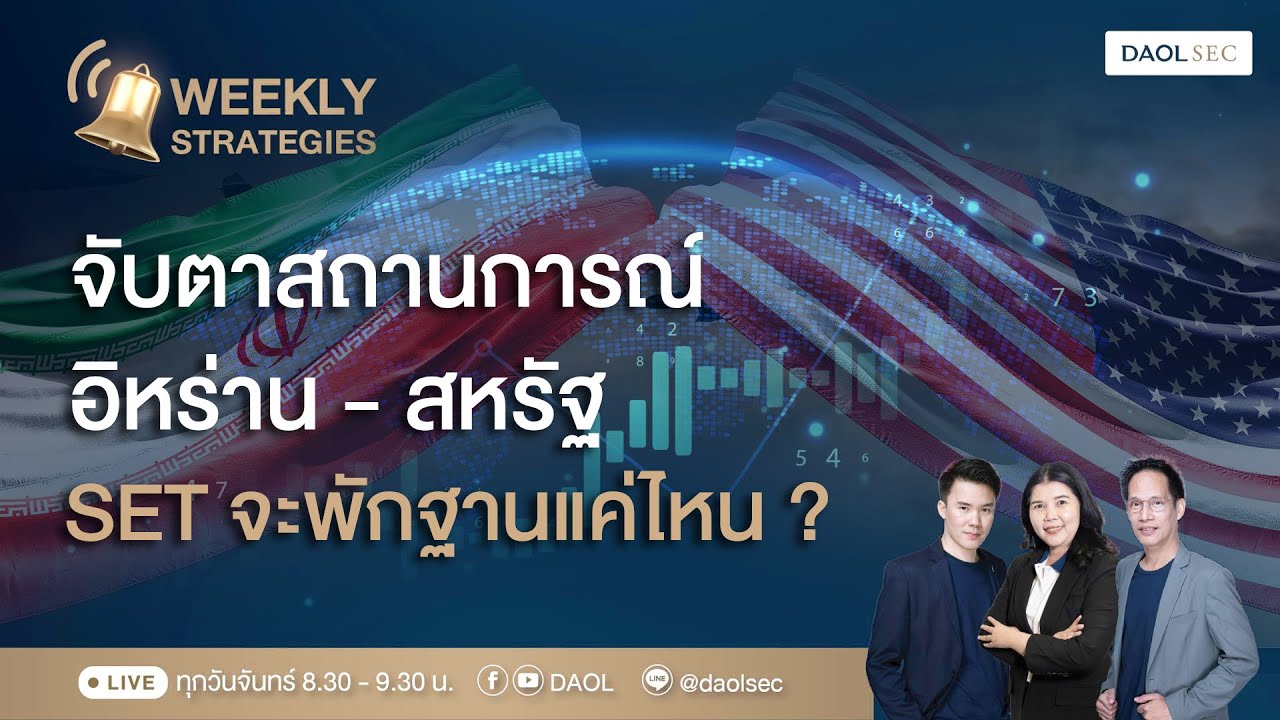 WEEKLY STRATEGIES

DAOL SEC

จับตาสถานการณ์
อิหร่าน - สหรัฐ
SET จะพักฐานแค่ไหน ?

LIVE ทุกวันจันทร์ 8.30 - 9.30 น. DAOL LINE @daolsec